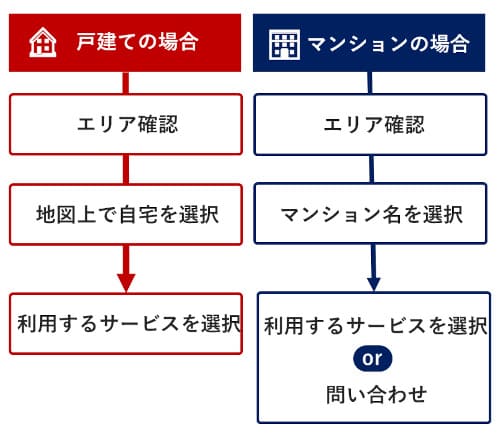 戸建ての場合

エリア確認

地図上で自宅を選択

利用するサービスを選択

マンションの場合

エリア確認

マンション名を選択

利用するサービスを選択
or
問い合わせ